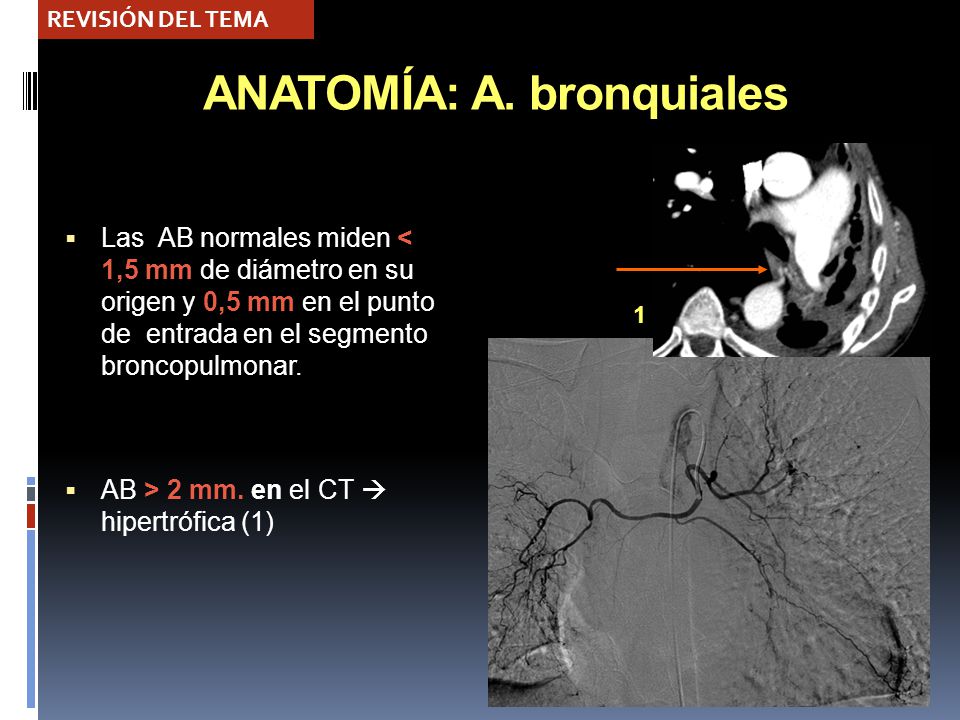 REVISIÓN DEL TEMA

ANATOMÍA: A. bronquiales

▪ Las AB normales miden < 1,5 mm de diámetro en su origen y 0,5 mm en el punto de entrada en el segmento broncopulmonar.

▪ AB > 2 mm. en el CT → hipertrófica (1)

1